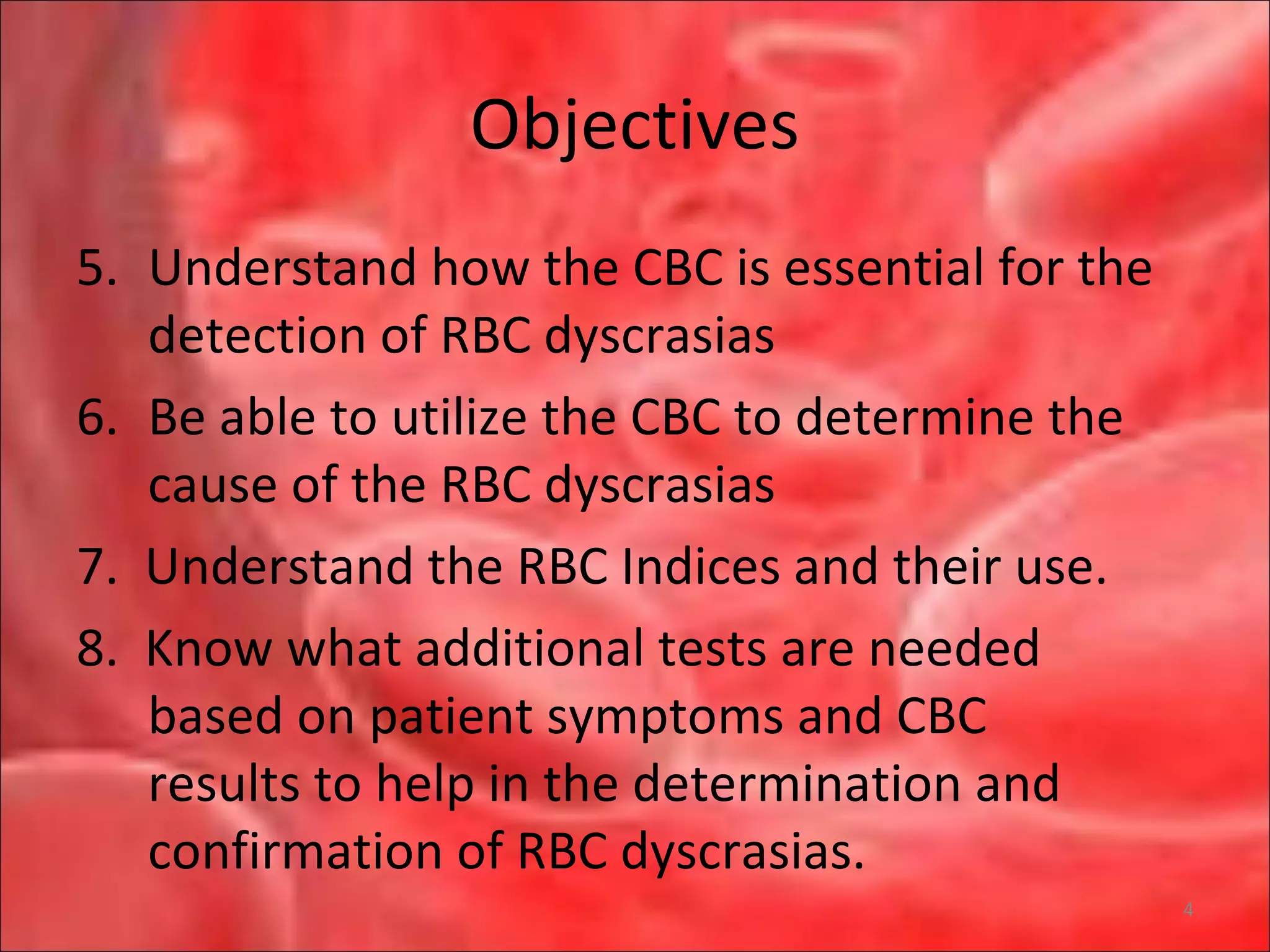 Objectives

5. Understand how the CBC is essential for the detection of RBC dyscrasias

6. Be able to utilize the CBC to determine the cause of the RBC dyscrasias

7. Understand the RBC Indices and their use.

8. Know what additional tests are needed based on patient symptoms and CBC results to help in the determination and confirmation of RBC dyscrasias.

4